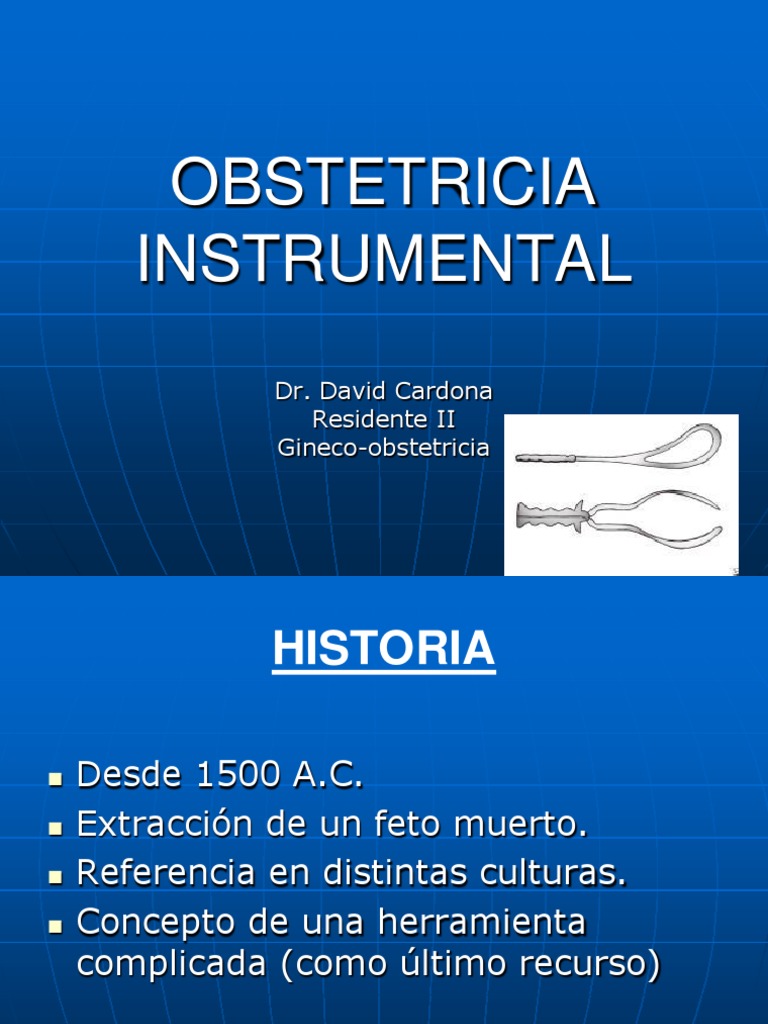 OBSTETRICIA INSTRUMENTAL

Dr. David Cardona
Residente II
Gineco-obstetricia

HISTORIA

- Desde 1500 A.C.
- Extracción de un feto muerto.
- Referencia en distintas culturas.
- Concepto de una herramienta complicada (como último recurso)